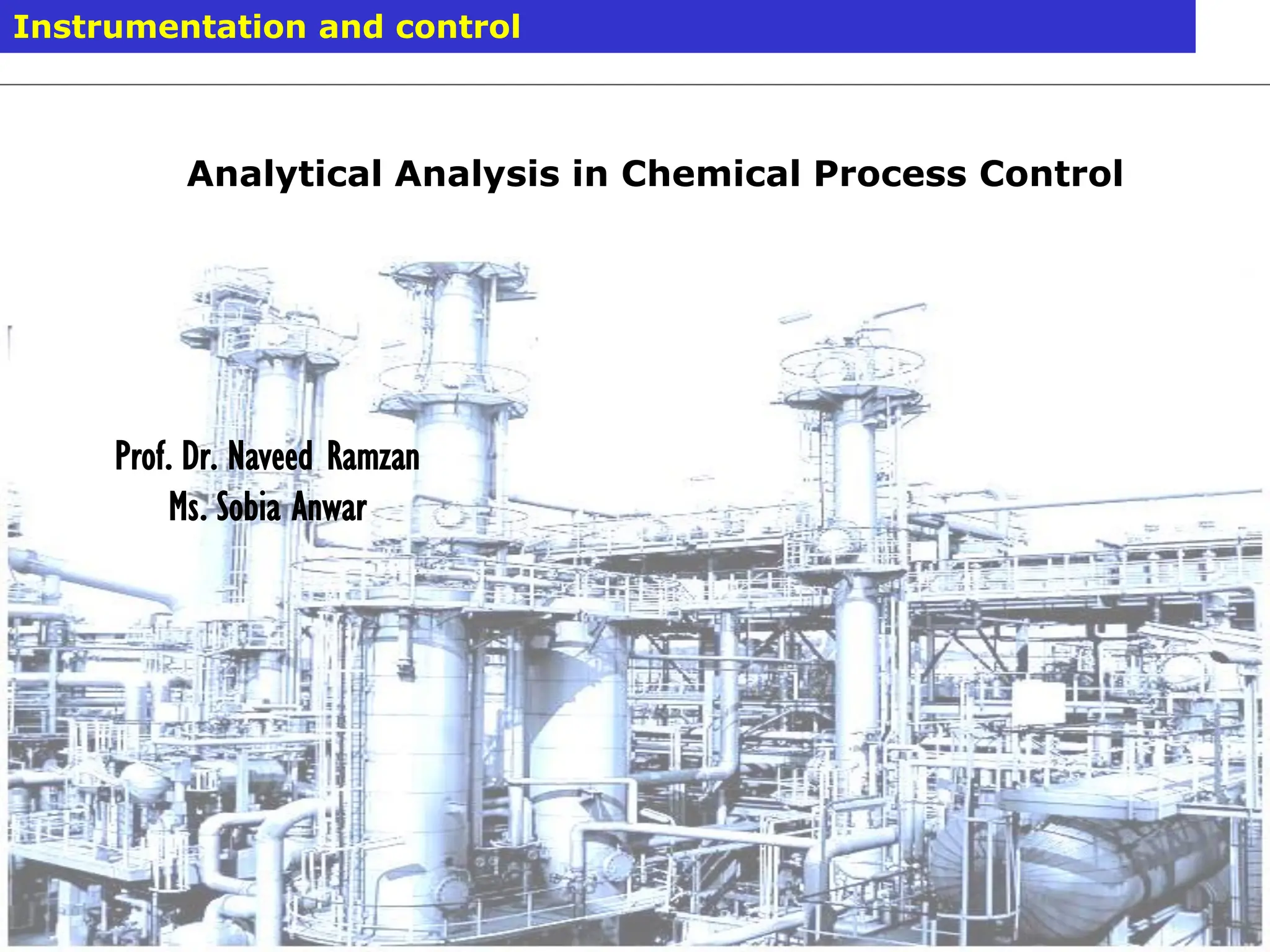 Instrumentation and control

Analytical Analysis in Chemical Process Control

Prof. Dr. Naveed Ramzan
Ms. Sobia Anwar